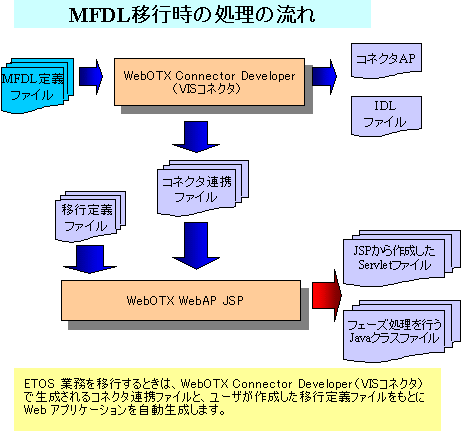 MFDL移行時の処理の流れ

MFDL定義ファイル

WebOTX Connector Developer（VISコネクタ）

コネクタAP

IDLファイル

コネクタ連携ファイル

移行定義ファイル

WebOTX WebAP JSP

JSPから作成したServletファイル

フェーズ処理を行うJavaクラスファイル

ETOS 業務を移行するときは、WebOTX Connector Developer（VISコネクタ）で生成されるコネクタ連携ファイルと、ユーザが作成した移行定義ファイルをもとにWeb アプリケーションを自動生成します。